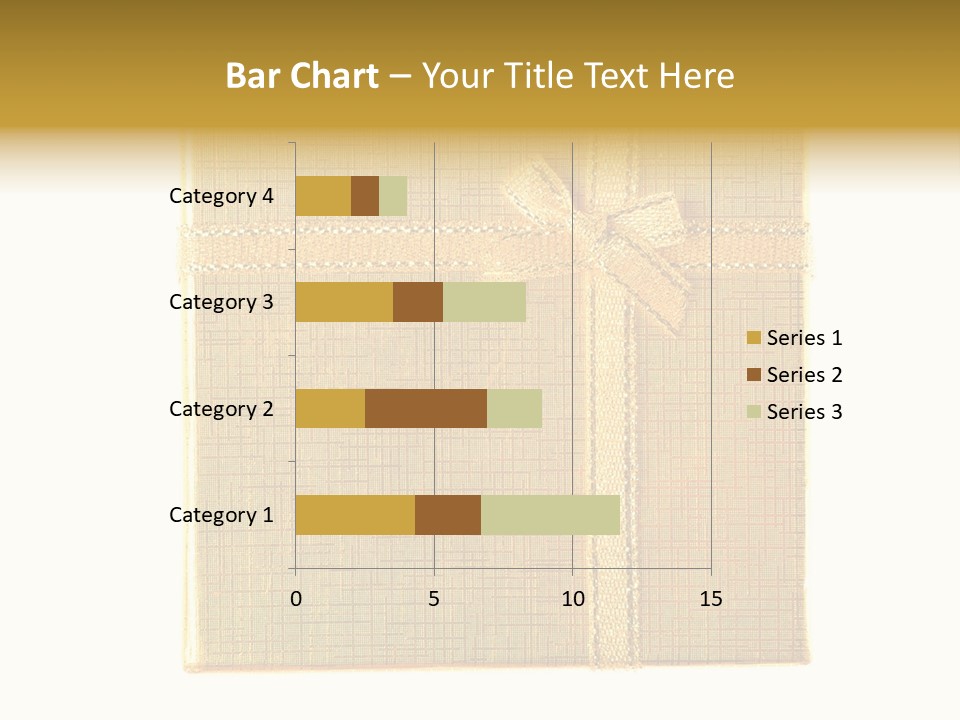 Bar Chart – Your Title Text Here

Category 4
Category 3
Category 2
Category 1

0
5
10
15

Series 1
Series 2
Series 3